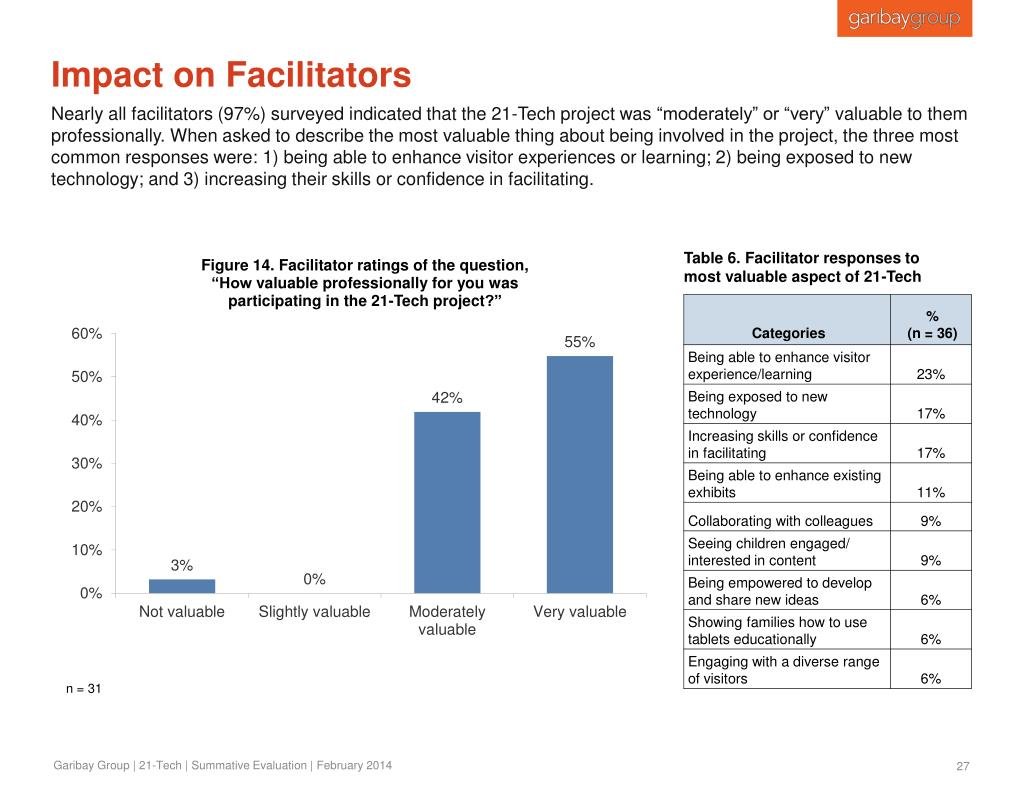 garibaygroup

Impact on Facilitators

Nearly all facilitators (97%) surveyed indicated that the 21-Tech project was “moderately” or “very” valuable to them professionally. When asked to describe the most valuable thing about being involved in the project, the three most common responses were: 1) being able to enhance visitor experiences or learning; 2) being exposed to new technology; and 3) increasing their skills or confidence in facilitating.

Figure 14. Facilitator ratings of the question, “How valuable professionally for you was participating in the 21-Tech project?”

60%
50%
40%
30%
20%
10%
0%

3%
0%
42%
55%

Not valuable
Slightly valuable
Moderately valuable
Very valuable

n = 31

Table 6. Facilitator responses to most valuable aspect of 21-Tech

| Categories | % (n = 36) |
|---|---|
| Being able to enhance visitor experience/learning | 23% |
| Being exposed to new technology | 17% |
| Increasing skills or confidence in facilitating | 17% |
| Being able to enhance existing exhibits | 11% |
| Collaborating with colleagues | 9% |
| Seeing children engaged/ interested in content | 9% |
| Being empowered to develop and share new ideas | 6% |
| Showing families how to use tablets educationally | 6% |
| Engaging with a diverse range of visitors | 6% |

Garibay Group | 21-Tech | Summative Evaluation | February 2014

27